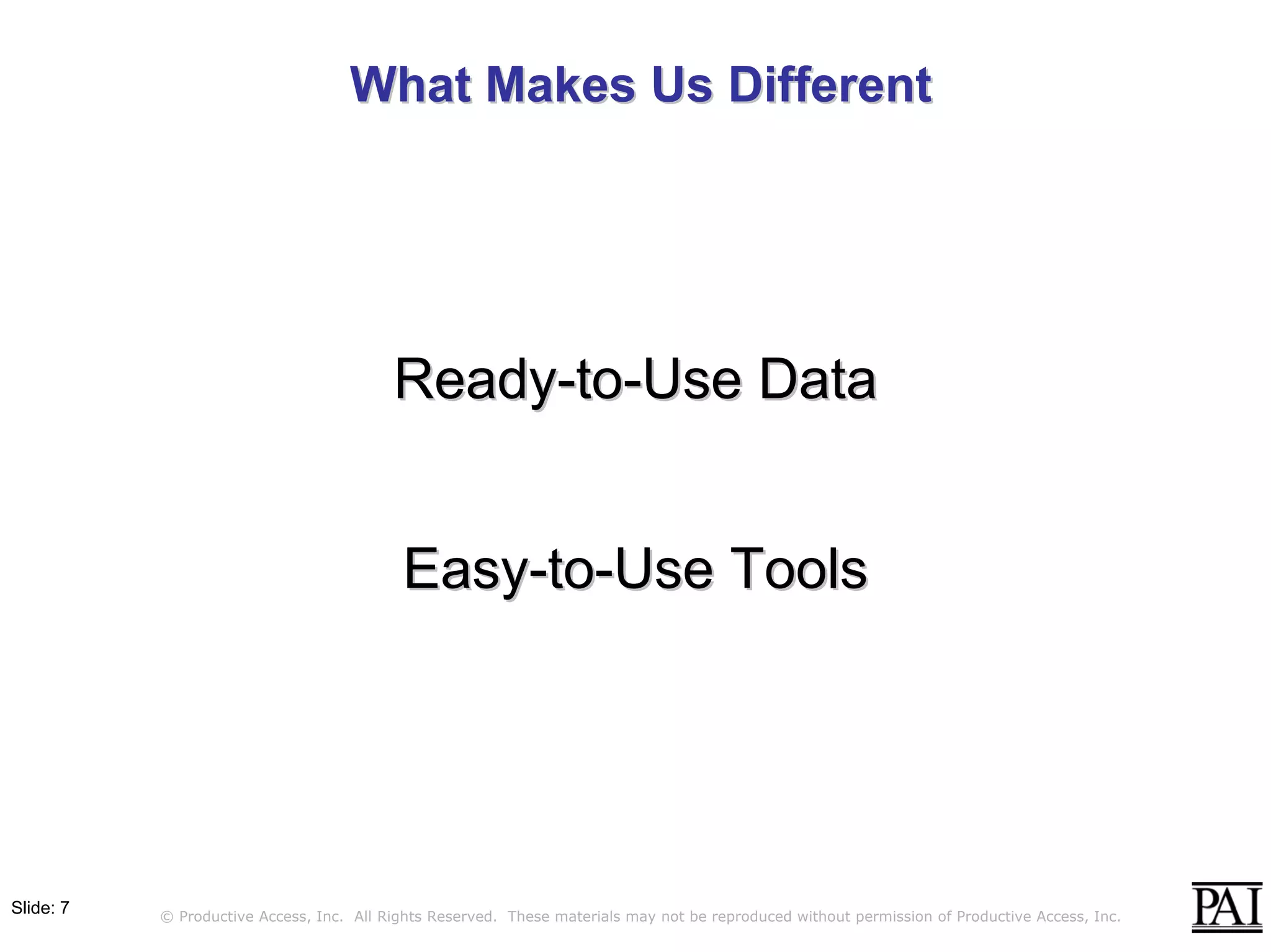 What Makes Us Different

Ready-to-Use Data

Easy-to-Use Tools

Slide: 7

© Productive Access, Inc. All Rights Reserved. These materials may not be reproduced without permission of Productive Access, Inc.

PAI